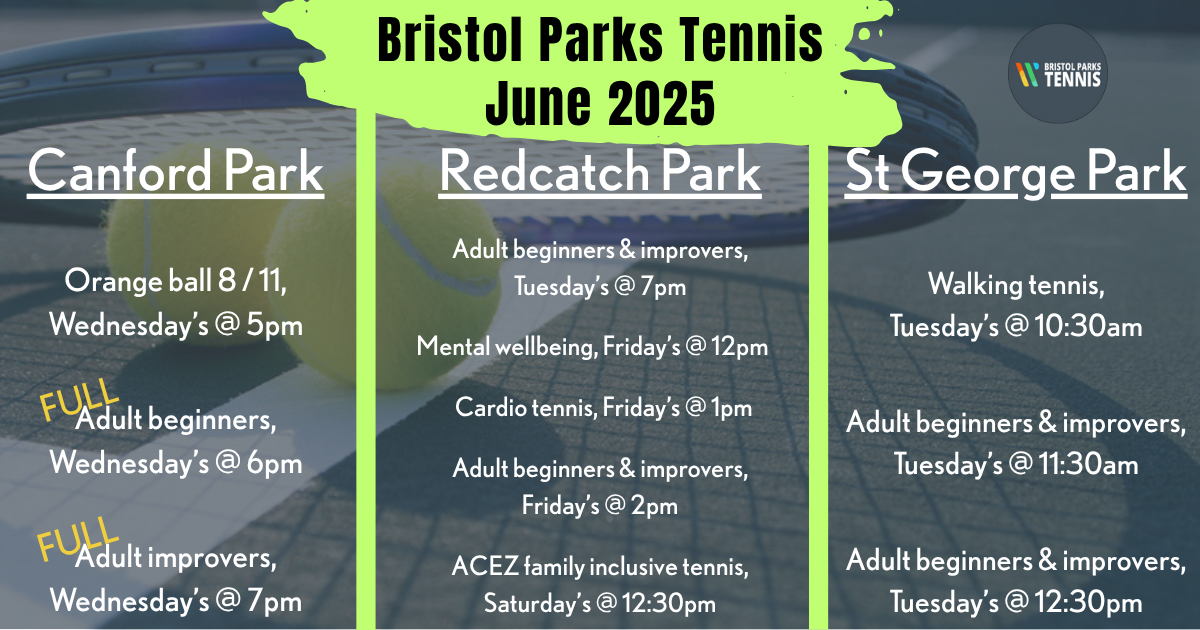 Bristol Parks Tennis
June 2025

BRISTOL PARKS TENNIS

Canford Park

Orange ball 8 / 11, Wednesday's @ 5pm

FULL

Adult beginners, Wednesday's @ 6pm

FULL

Adult improvers, Wednesday's @ 7pm

Redcatch Park

Adult beginners & improvers, Tuesday's @ 7pm

Mental wellbeing, Friday's @ 12pm

Cardio tennis, Friday's @ 1pm

Adult beginners & improvers, Friday's @ 2pm

ACEZ family inclusive tennis, Saturday's @ 12:30pm

St George Park

Walking tennis, Tuesday's @ 10:30am

Adult beginners & improvers, Tuesday's @ 11:30am

Adult beginners & improvers, Tuesday's @ 12:30pm